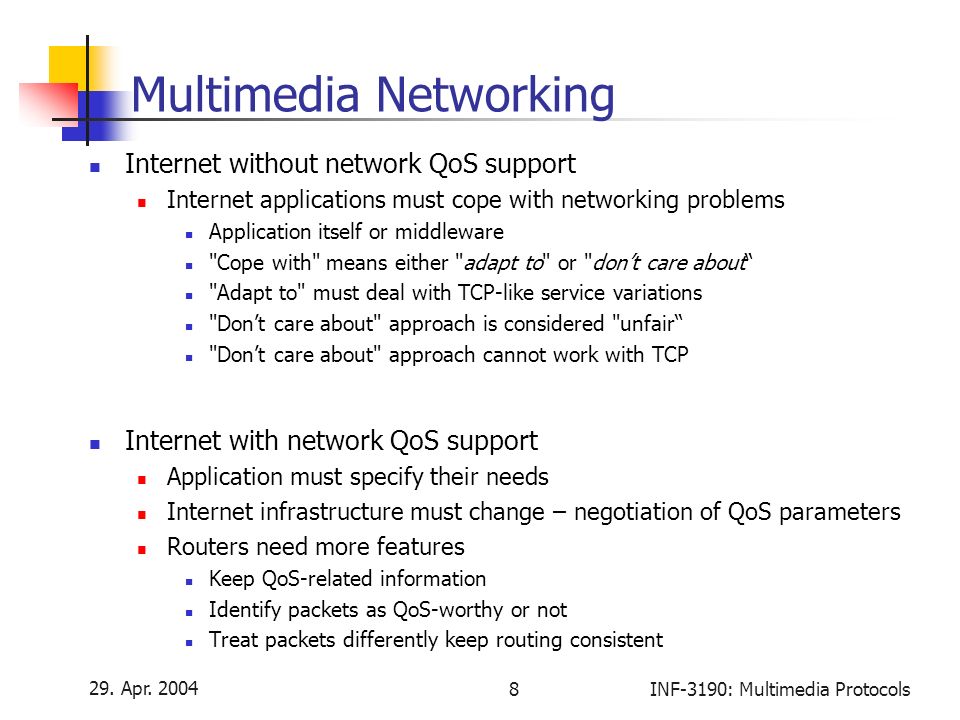 Multimedia Networking

- Internet without network QoS support
  - Internet applications must cope with networking problems
    - Application itself or middleware
    - "Cope with" means either "adapt to" or "don't care about"
    - "Adapt to" must deal with TCP-like service variations
    - "Don't care about" approach is considered "unfair"
    - "Don't care about" approach cannot work with TCP

- Internet with network QoS support
  - Application must specify their needs
  - Internet infrastructure must change – negotiation of QoS parameters
  - Routers need more features
    - Keep QoS-related information
    - Identify packets as QoS-worthy or not
    - Treat packets differently keep routing consistent

29. Apr. 2004 8 INF-3190: Multimedia Protocols